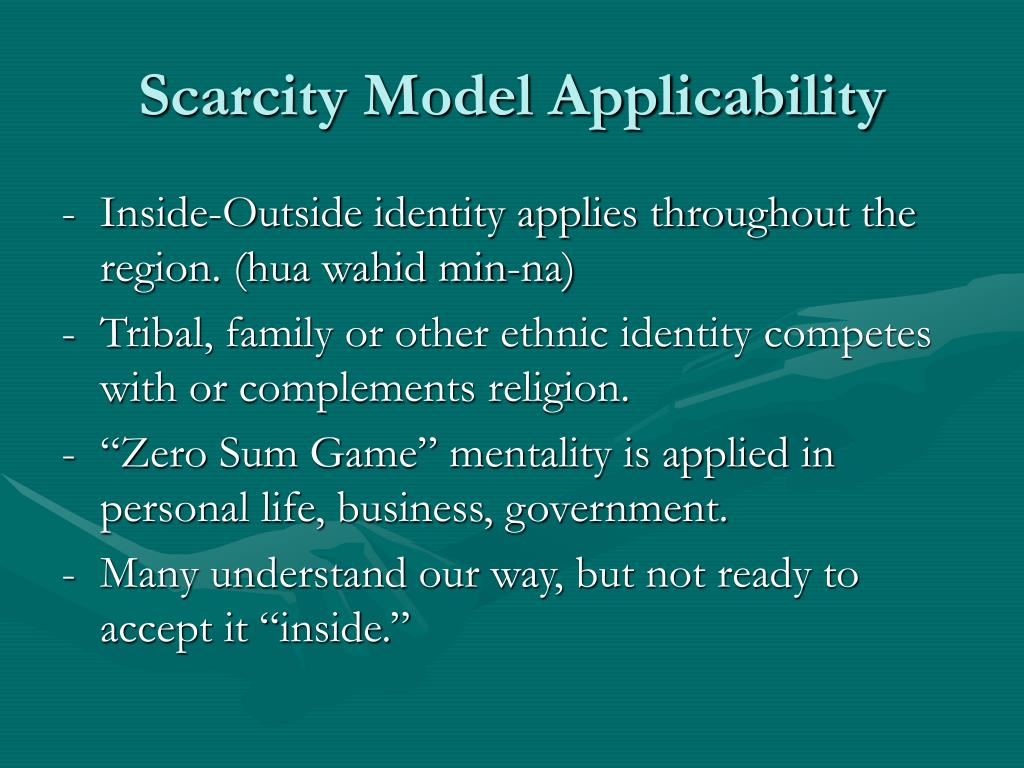 Scarcity Model Applicability

- Inside-Outside identity applies throughout the region. (hua wahid min-na)
- Tribal, family or other ethnic identity competes with or complements religion.
- “Zero Sum Game” mentality is applied in personal life, business, government.
- Many understand our way, but not ready to accept it “inside.”